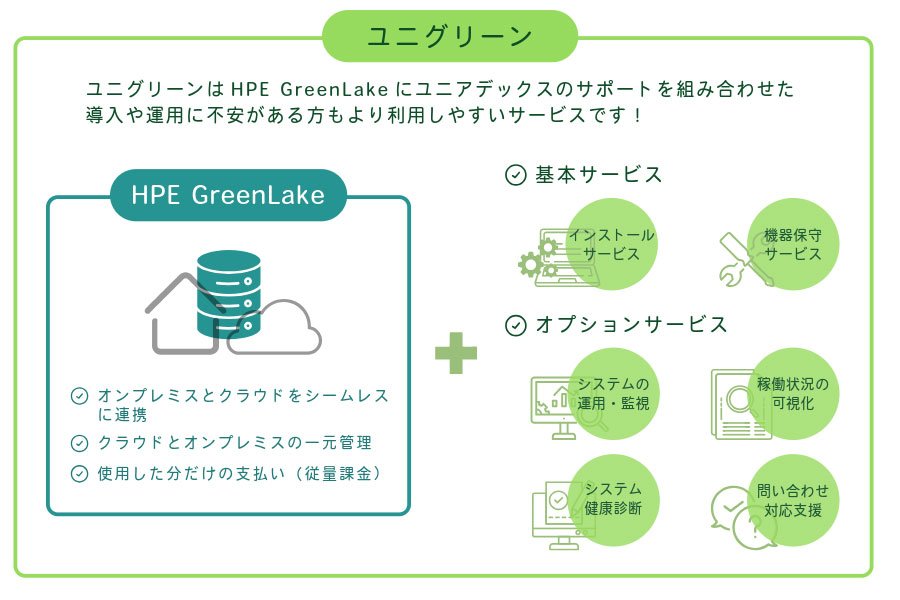 ユニグリーン

ユニグリーンは HPE GreenLake にユニアデックスのサポートを組み合わせた導入や運用に不安がある方もより利用しやすいサービスです！

HPE GreenLake

オンプレミスとクラウドをシームレスに連携

クラウドとオンプレミスの一元管理

使用した分だけの支払い（従量課金）

基本サービス

インストールサービス

機器保守サービス

オプションサービス

システムの運用・監視

稼働状況の可視化

システム健康診断

問い合わせ対応支援